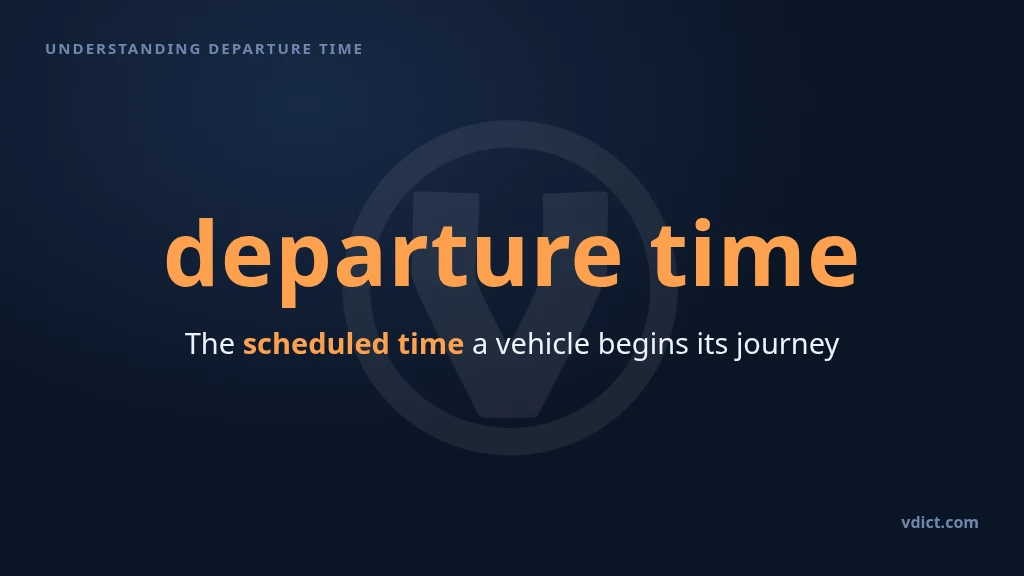 UNDERSTANDING DEPARTURE TIME

departure time

The scheduled time a vehicle begins its journey

vdict.com